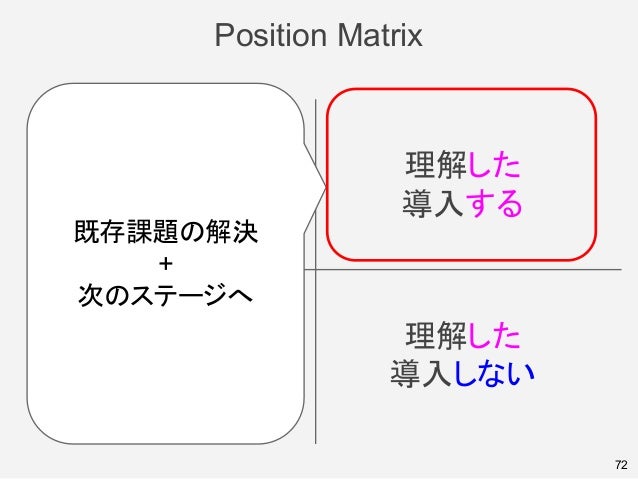 Position Matrix

既存課題の解決
+
次のステージへ

理解した
導入する

理解した
導入しない

72